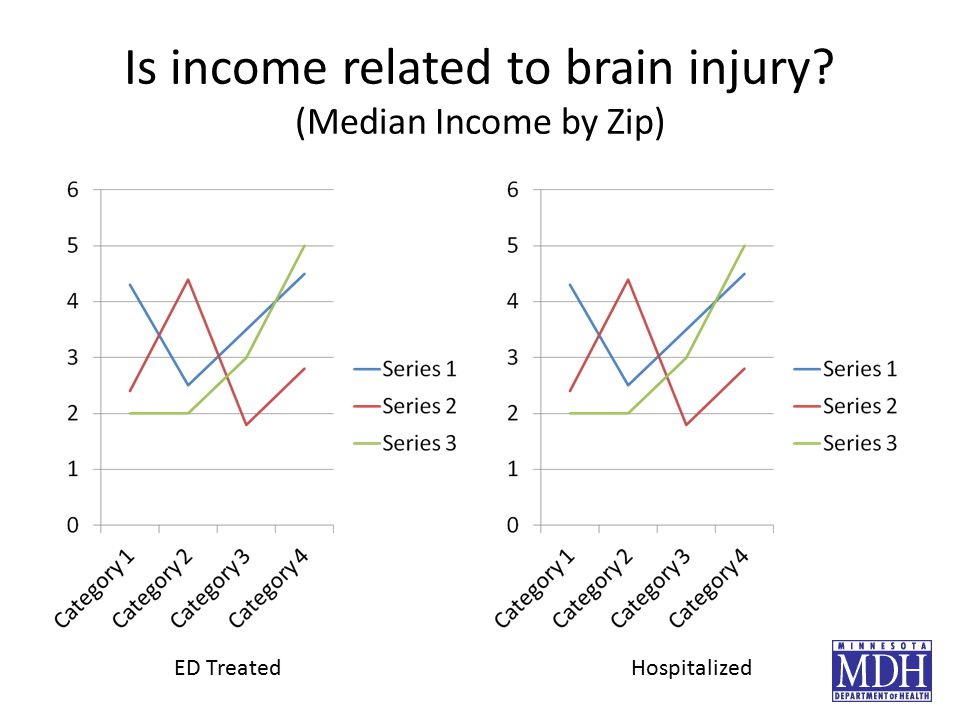 Is income related to brain injury?
(Median Income by Zip)

6
5
4
3
2
1
0

Category 1
Category 2
Category 3
Category 4

Series 1
Series 2
Series 3

ED Treated

6
5
4
3
2
1
0

Category 1
Category 2
Category 3
Category 4

Series 1
Series 2
Series 3

Hospitalized

MINNESOTA
MDH
DEPARTMENT OF HEALTH